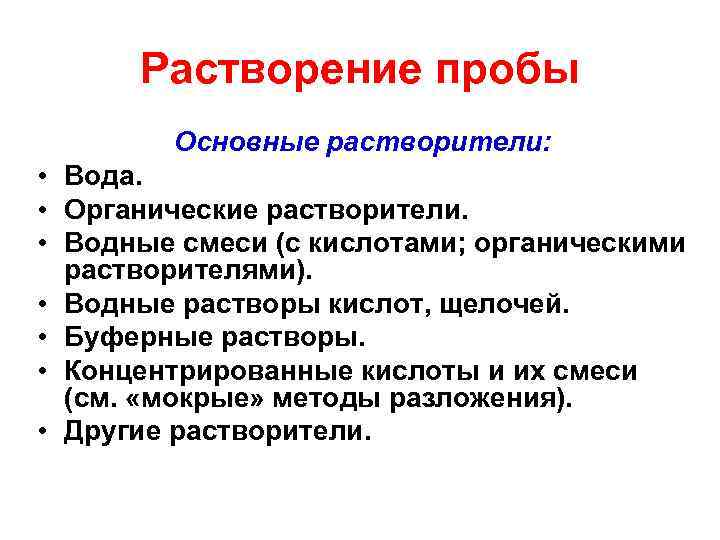 Растворение пробы

Основные растворители:

• Вода.
• Органические растворители.
• Водные смеси (с кислотами; органическими растворителями).
• Водные растворы кислот, щелочей.
• Буферные растворы.
• Концентрированные кислоты и их смеси (см. «мокрые» методы разложения).
• Другие растворители.